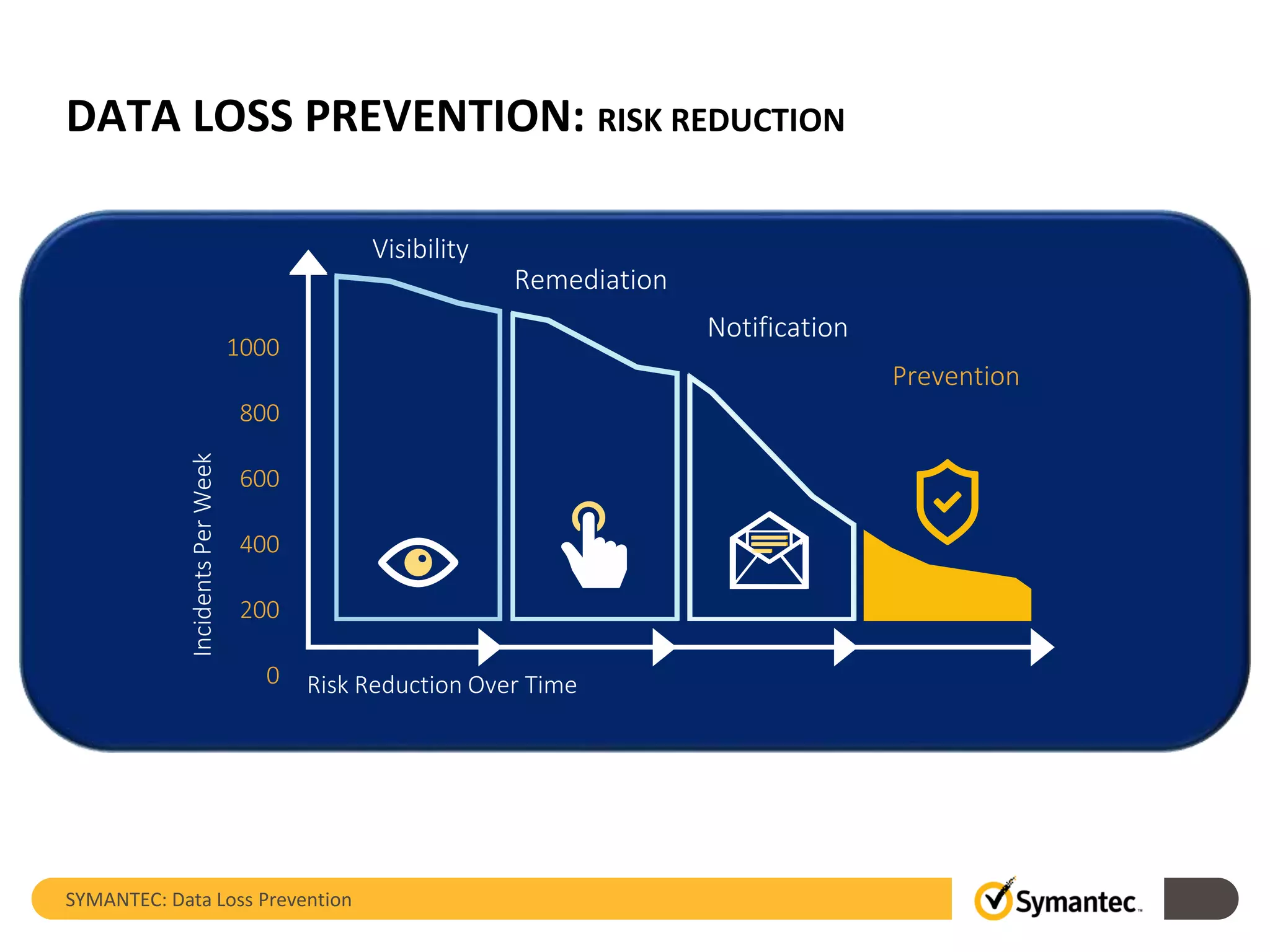 DATA LOSS PREVENTION: RISK REDUCTION

Visibility

Remediation

Notification

Prevention

Incidents Per Week

1000

800

600

400

200

0

Risk Reduction Over Time

SYMANTEC: Data Loss Prevention

Symantec.